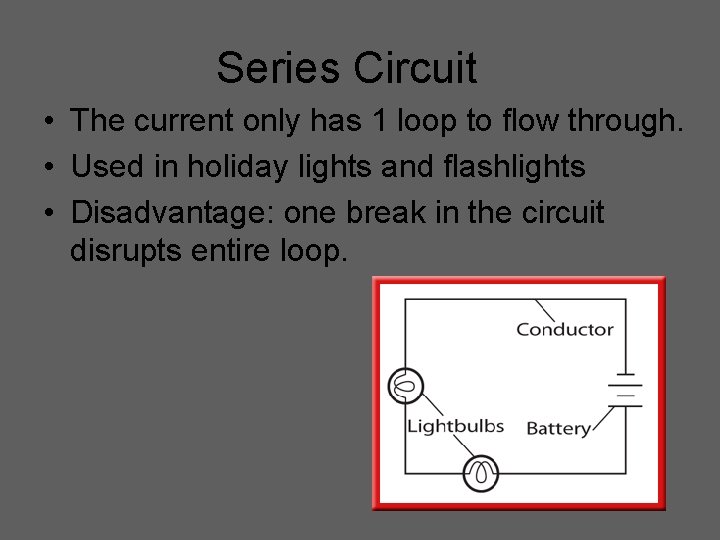 Series Circuit

• The current only has 1 loop to flow through.
• Used in holiday lights and flashlights
• Disadvantage: one break in the circuit disrupts entire loop.

Conductor
Lightbulbs
Battery